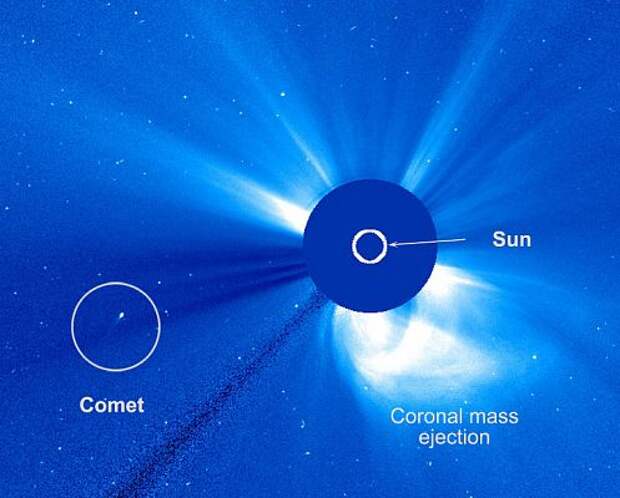 Sun

Comet

Coronal mass ejection